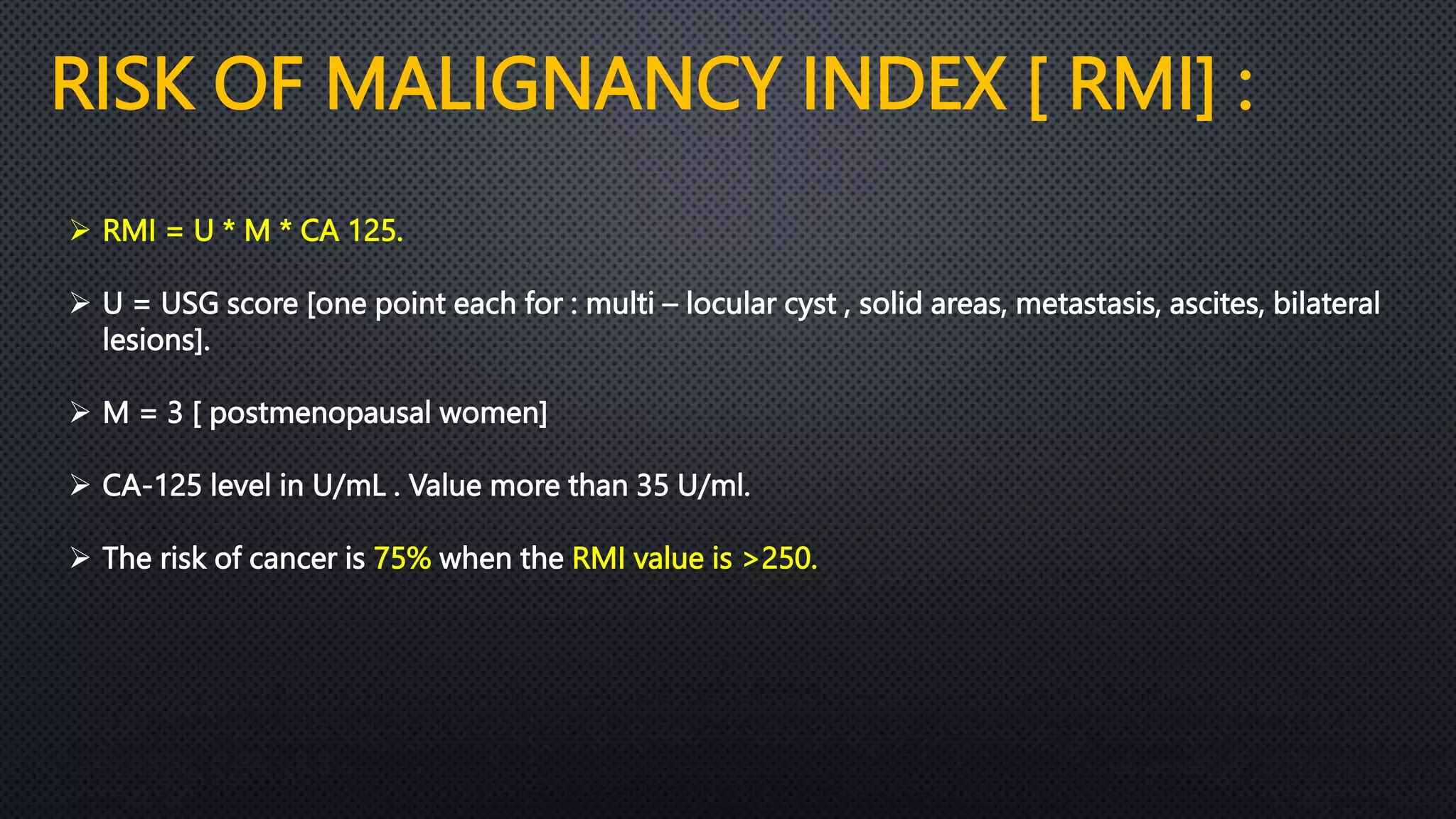 RISK OF MALIGNANCY INDEX [ RMI] :

➢ RMI = U * M * CA 125.

➢ U = USG score [one point each for : multi – locular cyst , solid areas, metastasis, ascites, bilateral lesions].

➢ M = 3 [ postmenopausal women]

➢ CA-125 level in U/mL . Value more than 35 U/ml.

➢ The risk of cancer is 75% when the RMI value is >250.